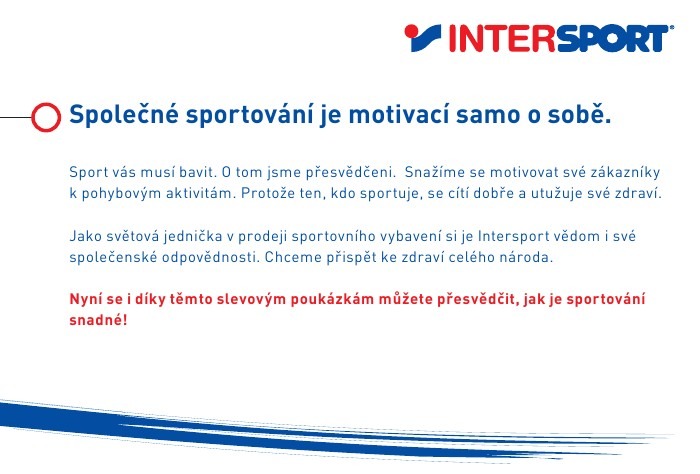 INTERSPORT®

Společné sportování je motivací samo o sobě.

Sport vás musí bavit. O tom jsme přesvědčeni. Snažíme se motivovat své zákazníky k pohybovým aktivitám. Protože ten, kdo sportuje, se cítí dobře a utužuje své zdraví.

Jako světová jednička v prodeji sportovního vybavení si je Intersport vědom i své společenské odpovědnosti. Chceme přispět ke zdraví celého národa.

Nyní se i díky těmto slevovým poukázkám můžete přesvědčit, jak je sportování snadné!